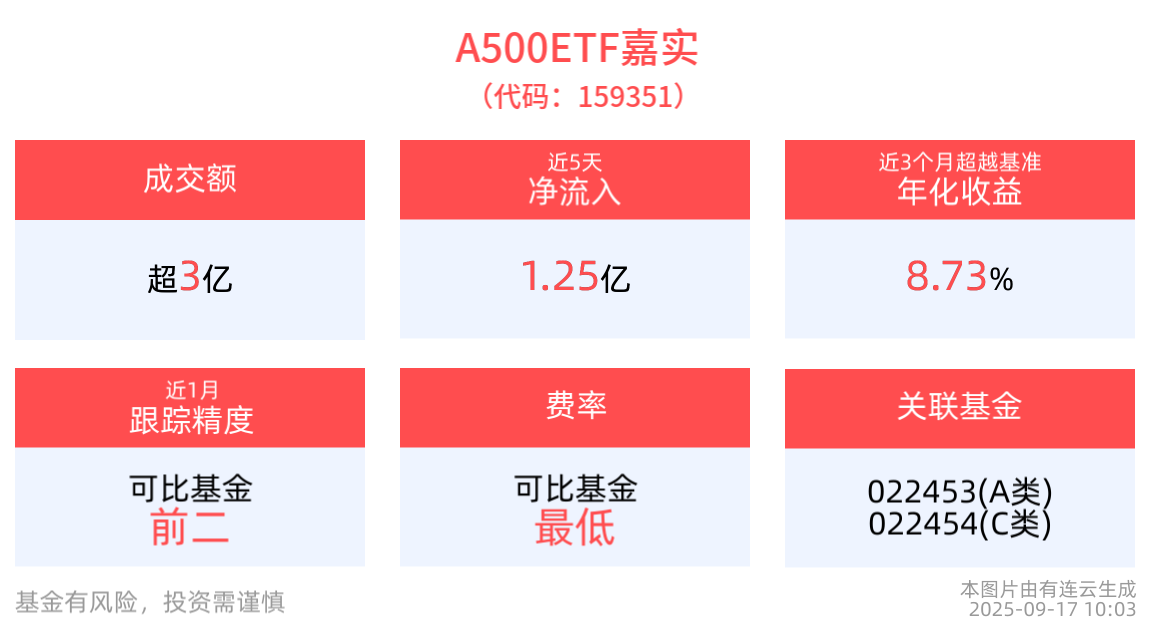 A500ETF嘉实
（代码：159351）

成交额
超3亿

近5天
净流入
1.25亿

近3个月超越基准
年化收益
8.73%

近1月
跟踪精度
可比基金
前二

费率
可比基金
最低

关联基金
022453(A类)
022454(C类)

基金有风险，投资需谨慎

本图片由有连云生成
2025-09-17 10:03